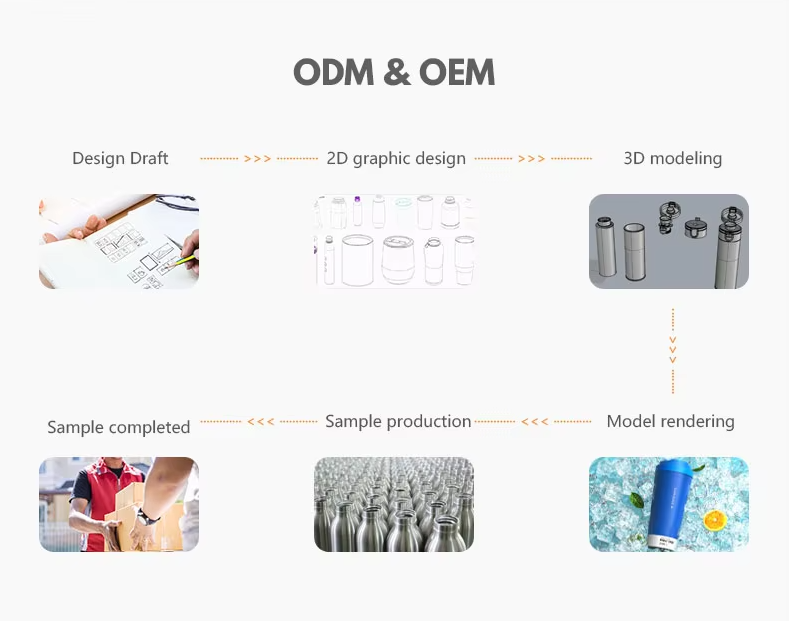 ODM & OEM

Design Draft >>> 2D graphic design >>> 3D modeling

Sample completed <<< Sample production <<< Model rendering